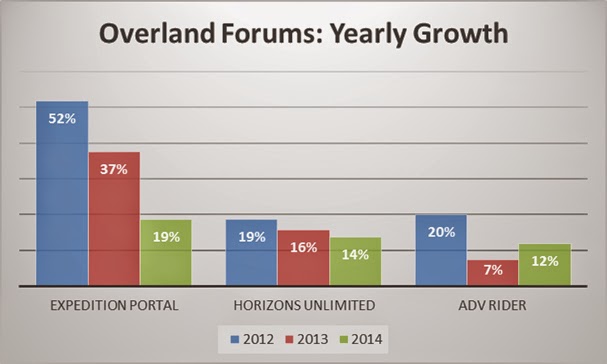 Overland Forums: Yearly Growth

52%
37%
19%
19%
16%
14%
20%
7%
12%

EXPEDITION PORTAL
HORIZONS UNLIMITED
ADV RIDER

2012
2013
2014